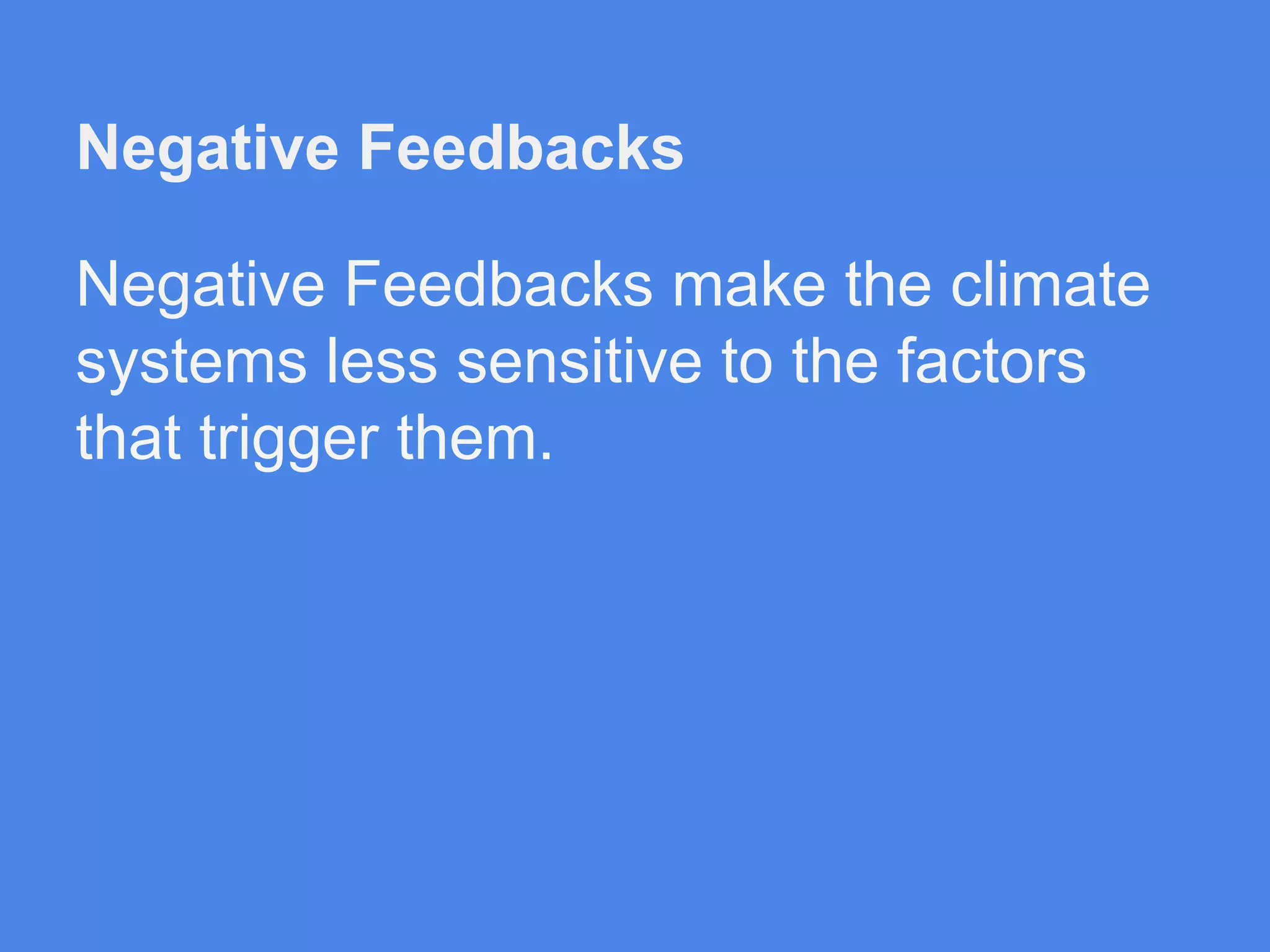 Negative Feedbacks

Negative Feedbacks make the climate systems less sensitive to the factors that trigger them.